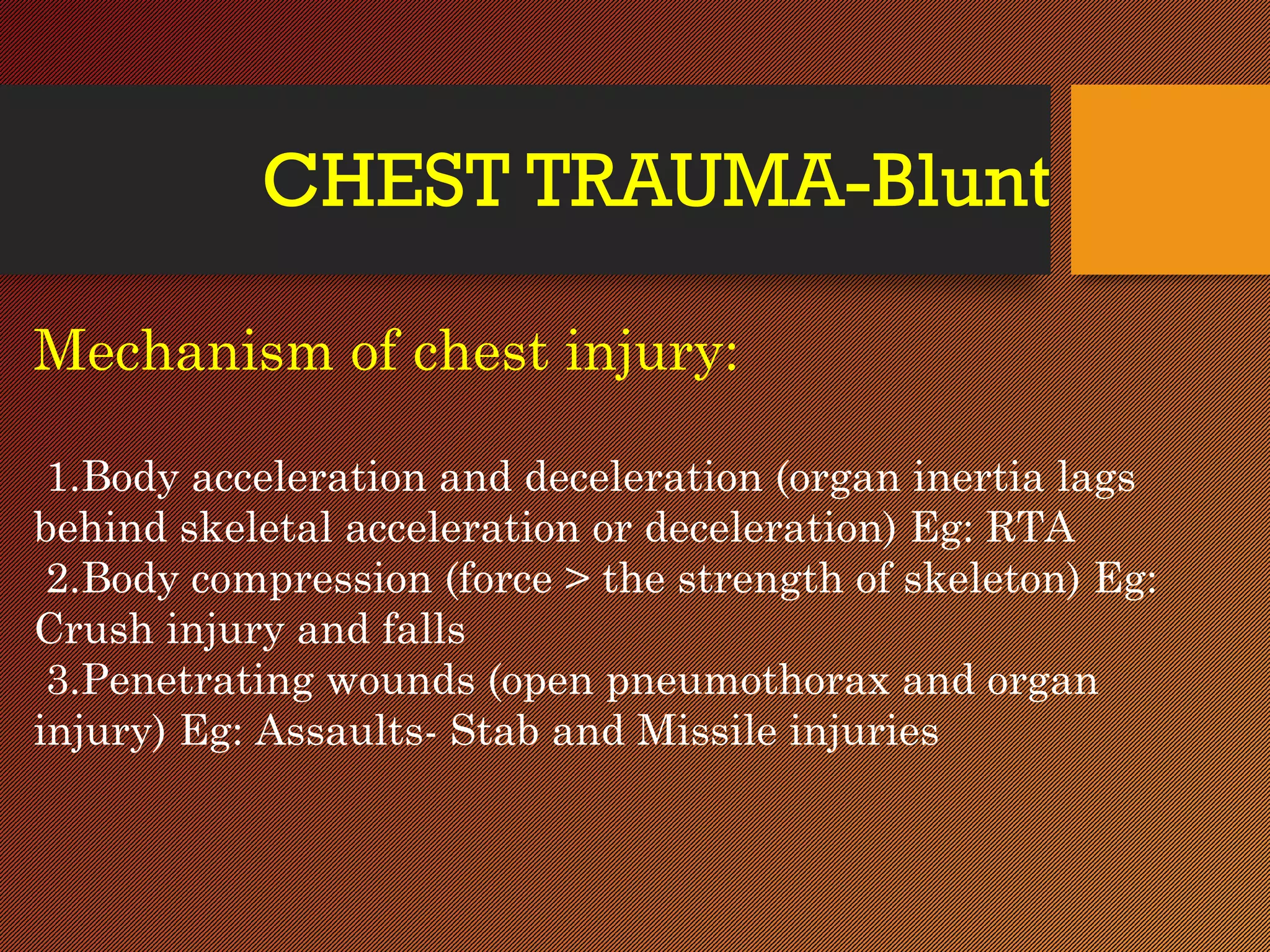 CHEST TRAUMA-Blunt

Mechanism of chest injury:

1.Body acceleration and deceleration (organ inertia lags behind skeletal acceleration or deceleration) Eg: RTA
2.Body compression (force > the strength of skeleton) Eg: Crush injury and falls
3.Penetrating wounds (open pneumothorax and organ injury) Eg: Assaults- Stab and Missile injuries